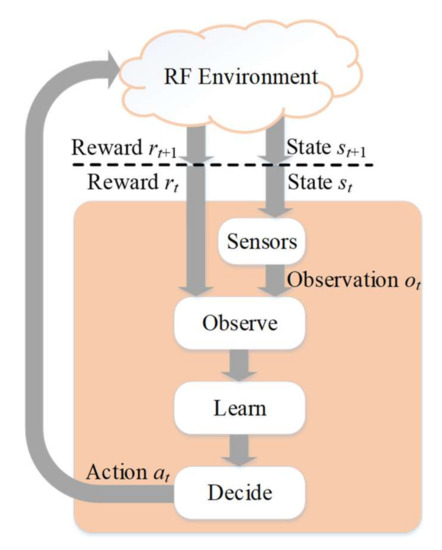 RF Environment

Reward $r_{t+1}$

State $s_{t+1}$

Reward $r_t$

State $s_t$

Sensors

Observation $o_t$

Observe

Learn

Action $a_t$

Decide